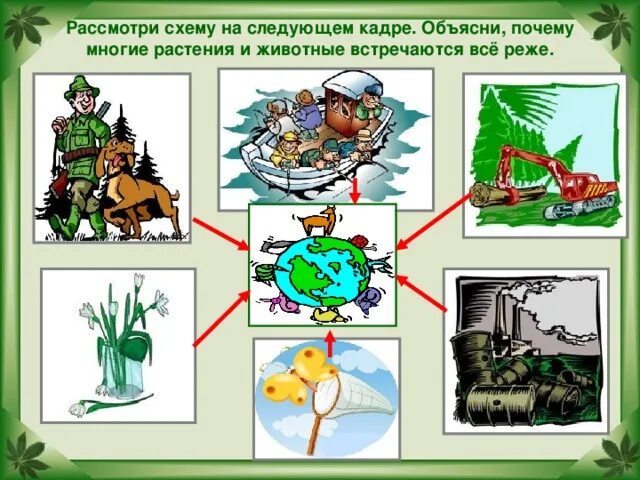 Рассмотри схему на следующем кадре. Объясни, почему многие растения и животные встречаются всё реже.